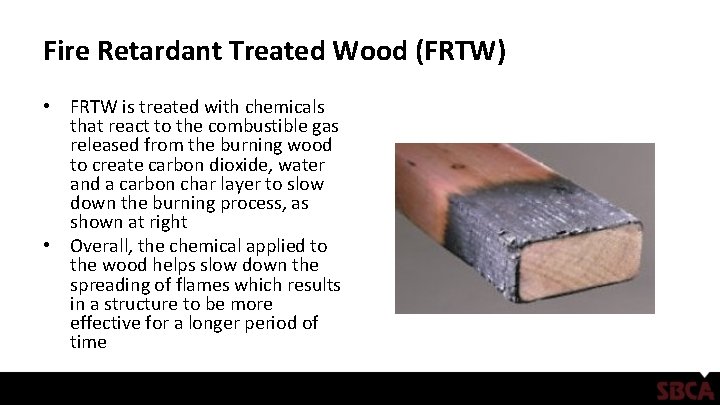 Fire Retardant Treated Wood (FRTW)

• FRTW is treated with chemicals that react to the combustible gas released from the burning wood to create carbon dioxide, water and a carbon char layer to slow down the burning process, as shown at right

• Overall, the chemical applied to the wood helps slow down the spreading of flames which results in a structure to be more effective for a longer period of time

SBCA